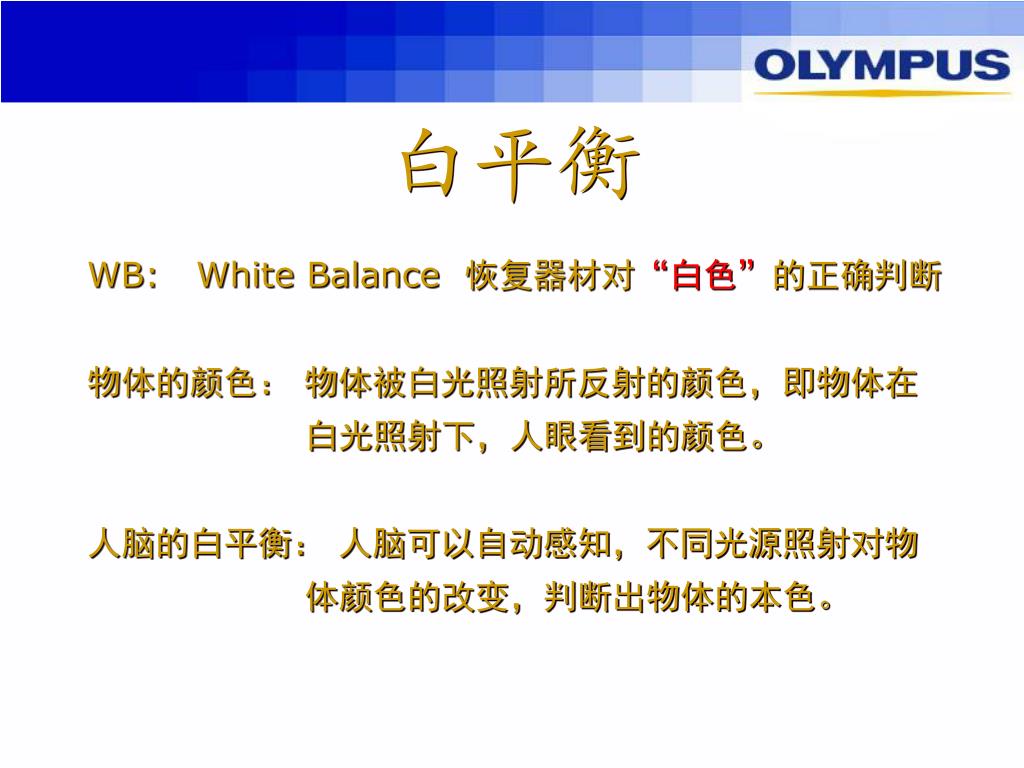 OLYMPUS

白平衡

WB: White Balance 恢复器材对“白色”的正确判断

物体的颜色： 物体被白光照射所反射的颜色，即物体在白光照射下，人眼看到的颜色。

人脑的白平衡： 人脑可以自动感知，不同光源照射对物体颜色的改变，判断出物体的本色。